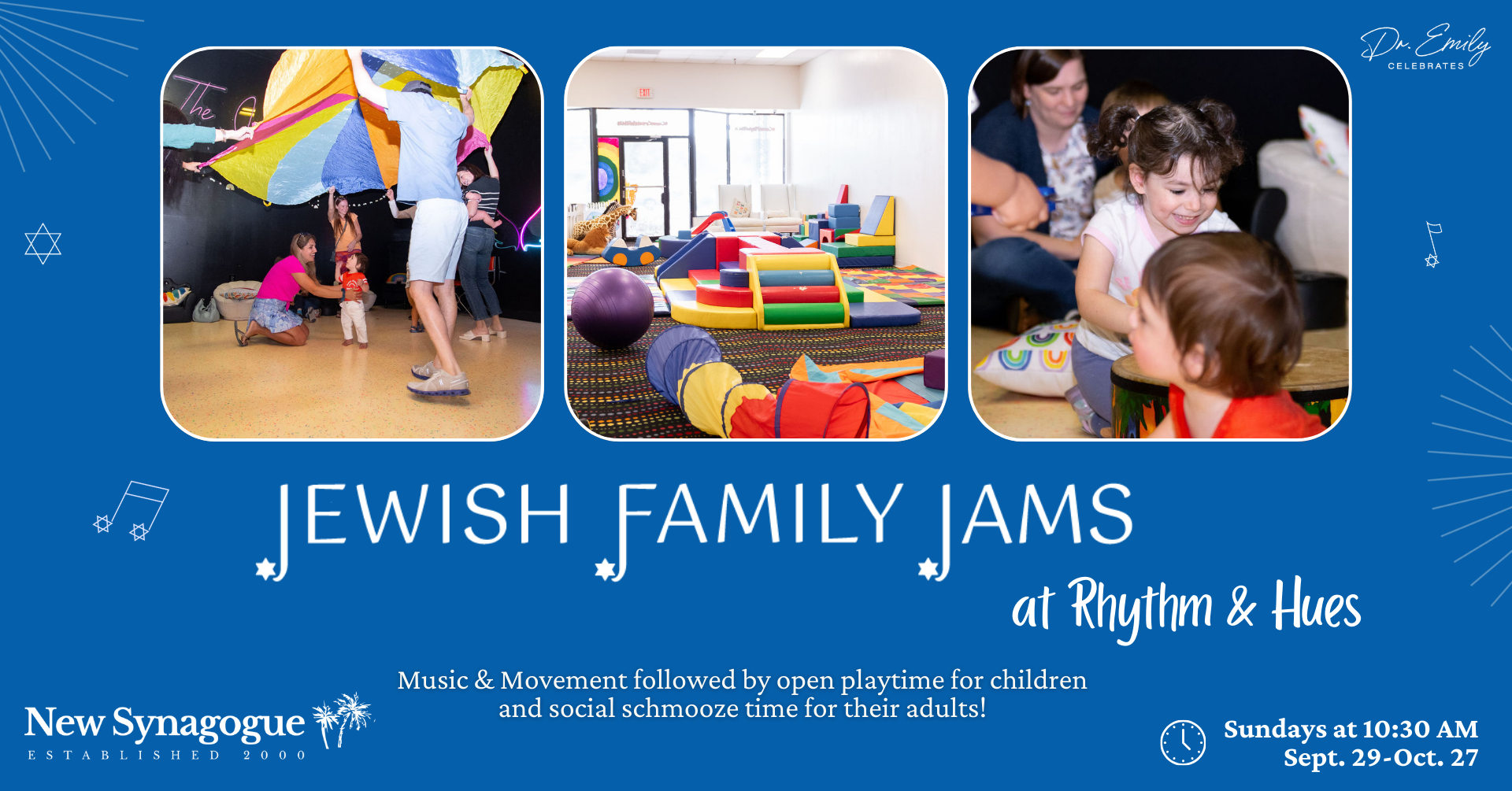 Dr. Emily
CELEBRATES

The

EXIT

JEWISH FAMILY JAMS

at Rhythm & Hues

Music & Movement followed by open playtime for children and social schmooze time for their adults!

New Synagogue
ESTABLISHED 2000

Sundays at 10:30 AM
Sept. 29-Oct. 27